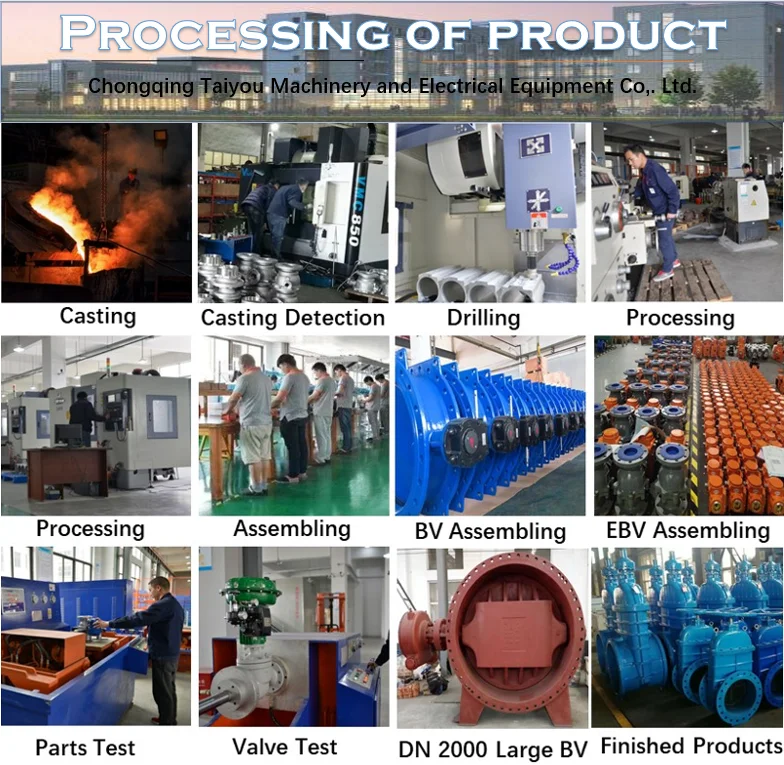 PROCESSING OF PRODUCT

Chongqing Taiyou Machinery and Electrical Equipment Co,. Ltd.

VMC850

Casting

Casting Detection

Drilling

Processing

Processing

Assembling

BV Assembling

EBV Assembling

Parts Test

Valve Test

DN 2000 Large BV

Finished Products